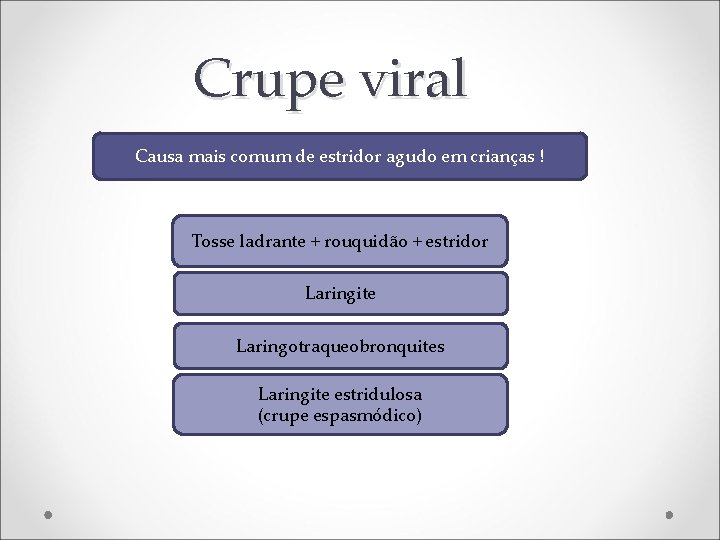 Crupe viral

Causa mais comum de estridor agudo em crianças !

Tosse ladrante + rouquidão + estridor

Laringite

Laringotraqueobronquites

Laringite estridulosa
(crupe espasmódico)